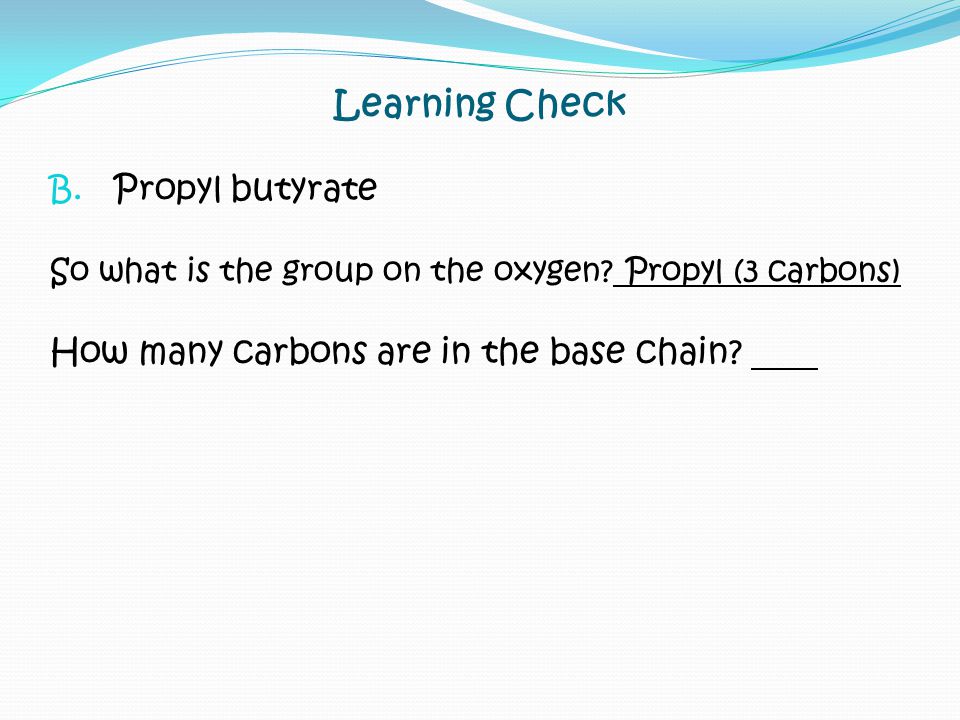 Learning Check

B. Propyl butyrate

So what is the group on the oxygen? Propyl (3 carbons)

How many carbons are in the base chain? ____